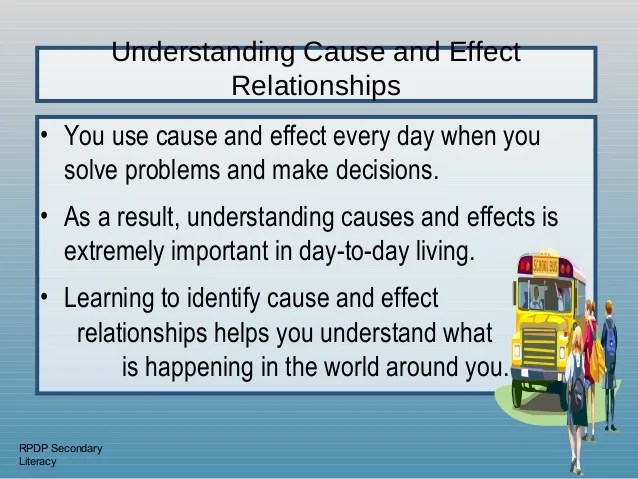 Understanding Cause and Effect Relationships

• You use cause and effect every day when you solve problems and make decisions.

• As a result, understanding causes and effects is extremely important in day-to-day living.

• Learning to identify cause and effect relationships helps you understand what is happening in the world around you.

SCHOOL BUS

RPDP Secondary Literacy